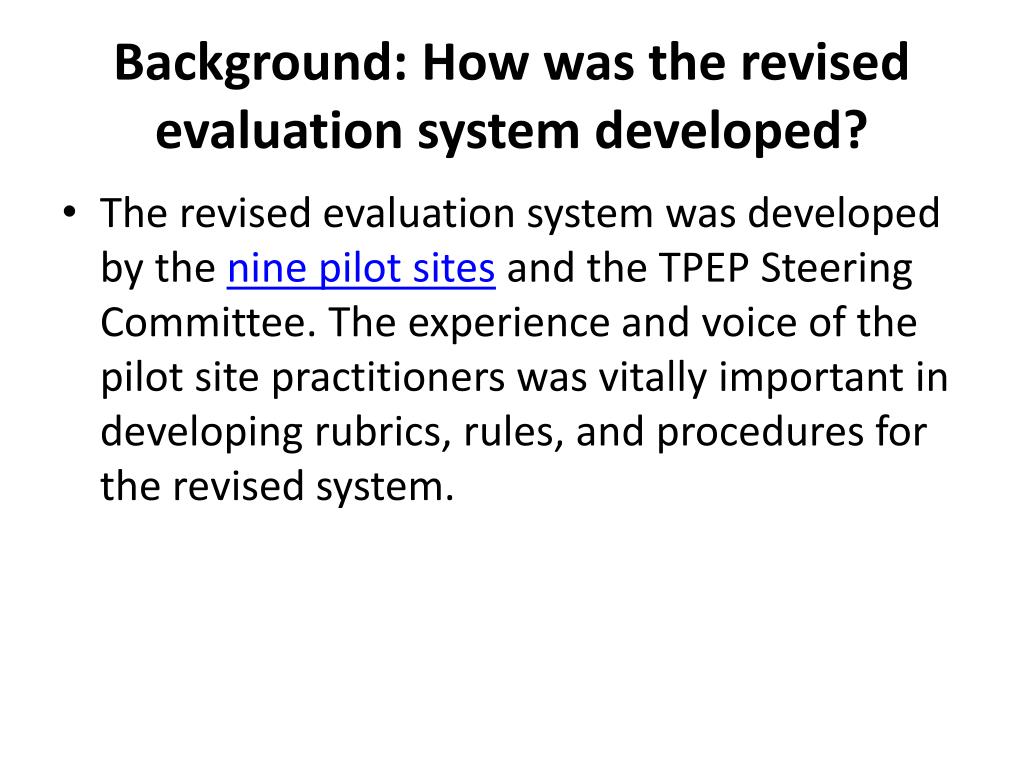 Background: How was the revised evaluation system developed?

• The revised evaluation system was developed by the nine pilot sites and the TPEP Steering Committee. The experience and voice of the pilot site practitioners was vitally important in developing rubrics, rules, and procedures for the revised system.